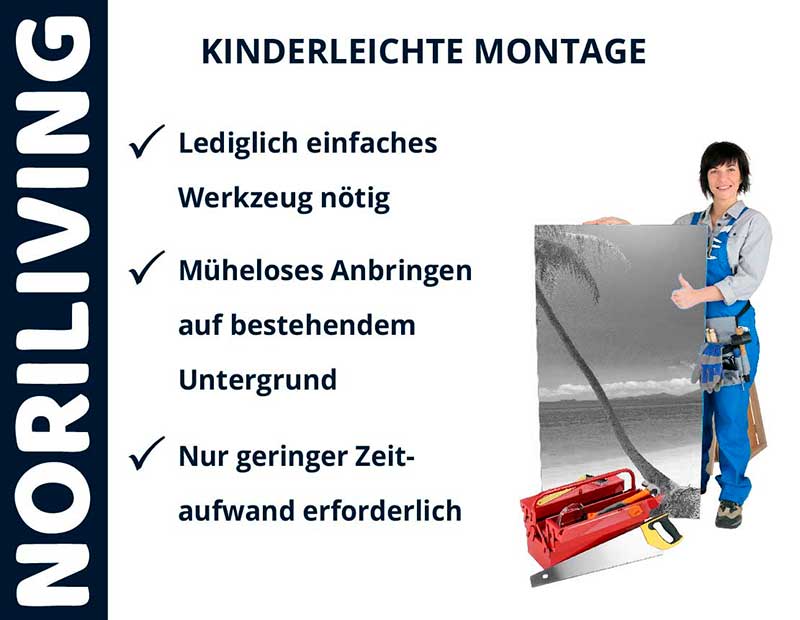 NORILIVING

KINDERLEICHTE MONTAGE

✓ Lediglich einfaches Werkzeug nötig

✓ Müheloses Anbringen auf bestehendem Untergrund

✓ Nur geringer Zeitaufwand erforderlich